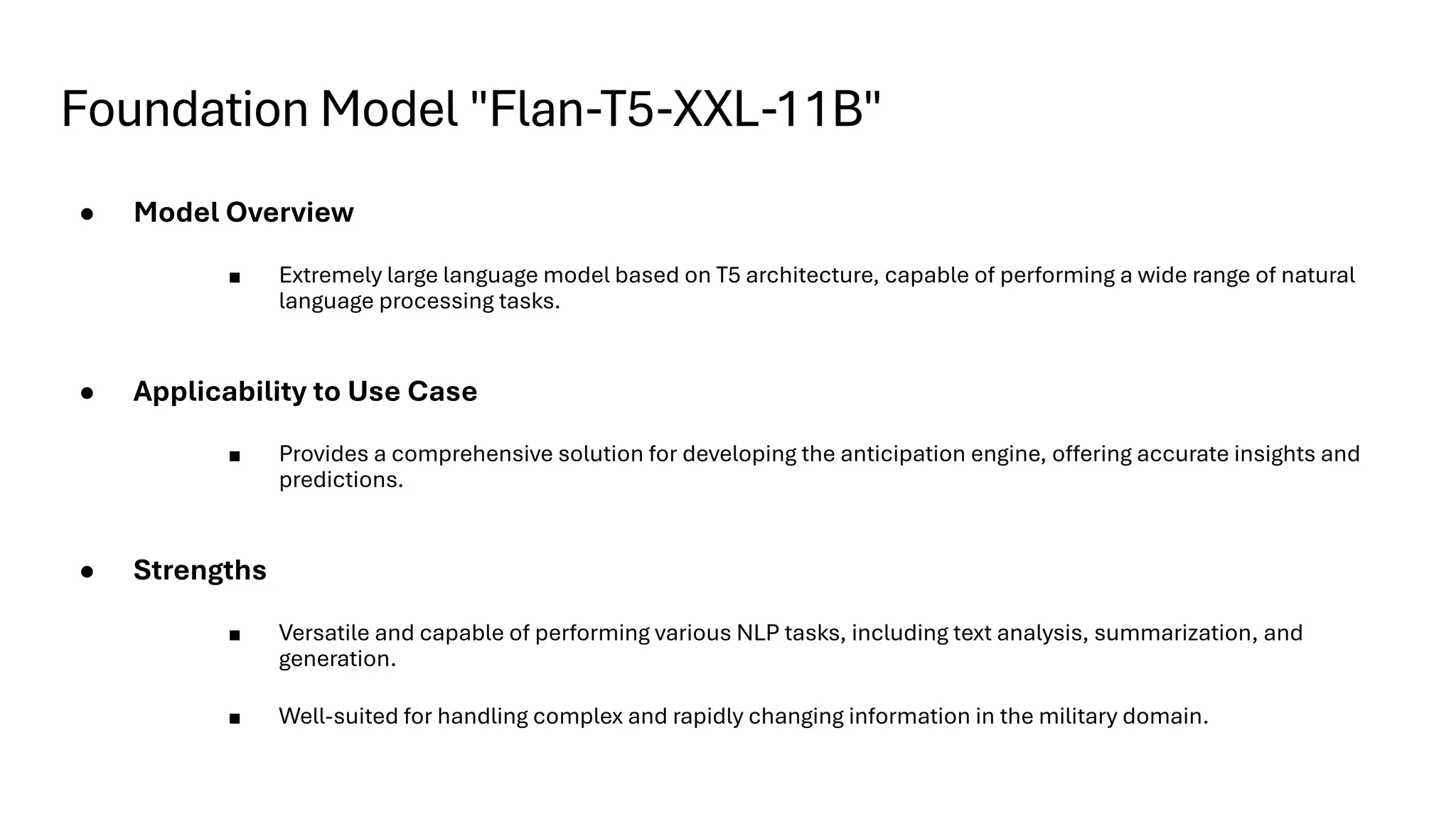 Foundation Model "Flan-T5-XXL-11B"

● Model Overview

■ Extremely large language model based on T5 architecture, capable of performing a wide range of natural language processing tasks.

● Applicability to Use Case

■ Provides a comprehensive solution for developing the anticipation engine, offering accurate insights and predictions.

● Strengths

■ Versatile and capable of performing various NLP tasks, including text analysis, summarization, and generation.

■ Well-suited for handling complex and rapidly changing information in the military domain.